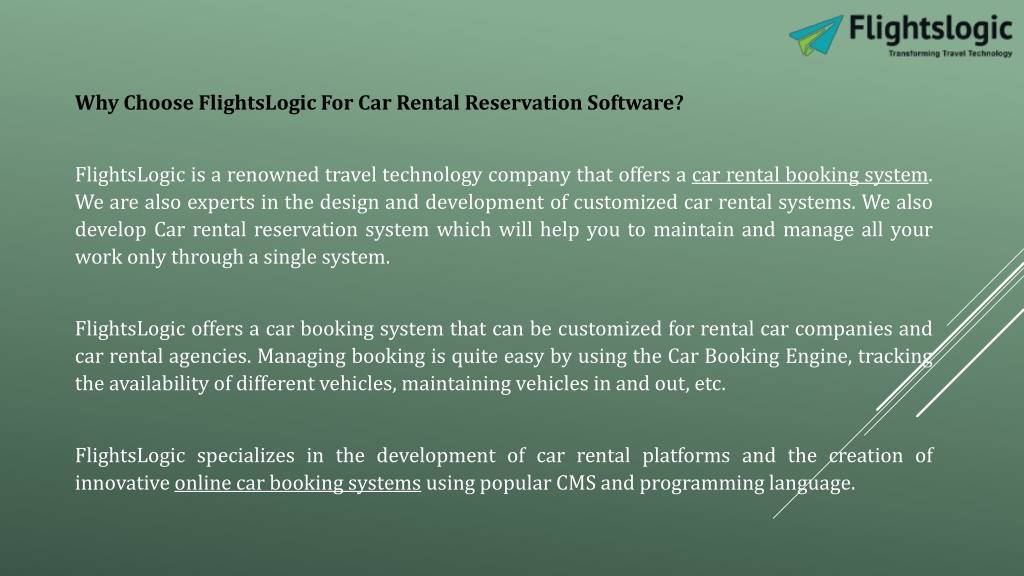 Flightslogic
Transforming Travel Technology

Why Choose FlightsLogic For Car Rental Reservation Software?

FlightsLogic is a renowned travel technology company that offers a car rental booking system. We are also experts in the design and development of customized car rental systems. We also develop Car rental reservation system which will help you to maintain and manage all your work only through a single system.

FlightsLogic offers a car booking system that can be customized for rental car companies and car rental agencies. Managing booking is quite easy by using the Car Booking Engine, tracking the availability of different vehicles, maintaining vehicles in and out, etc.

FlightsLogic specializes in the development of car rental platforms and the creation of innovative online car booking systems using popular CMS and programming language.